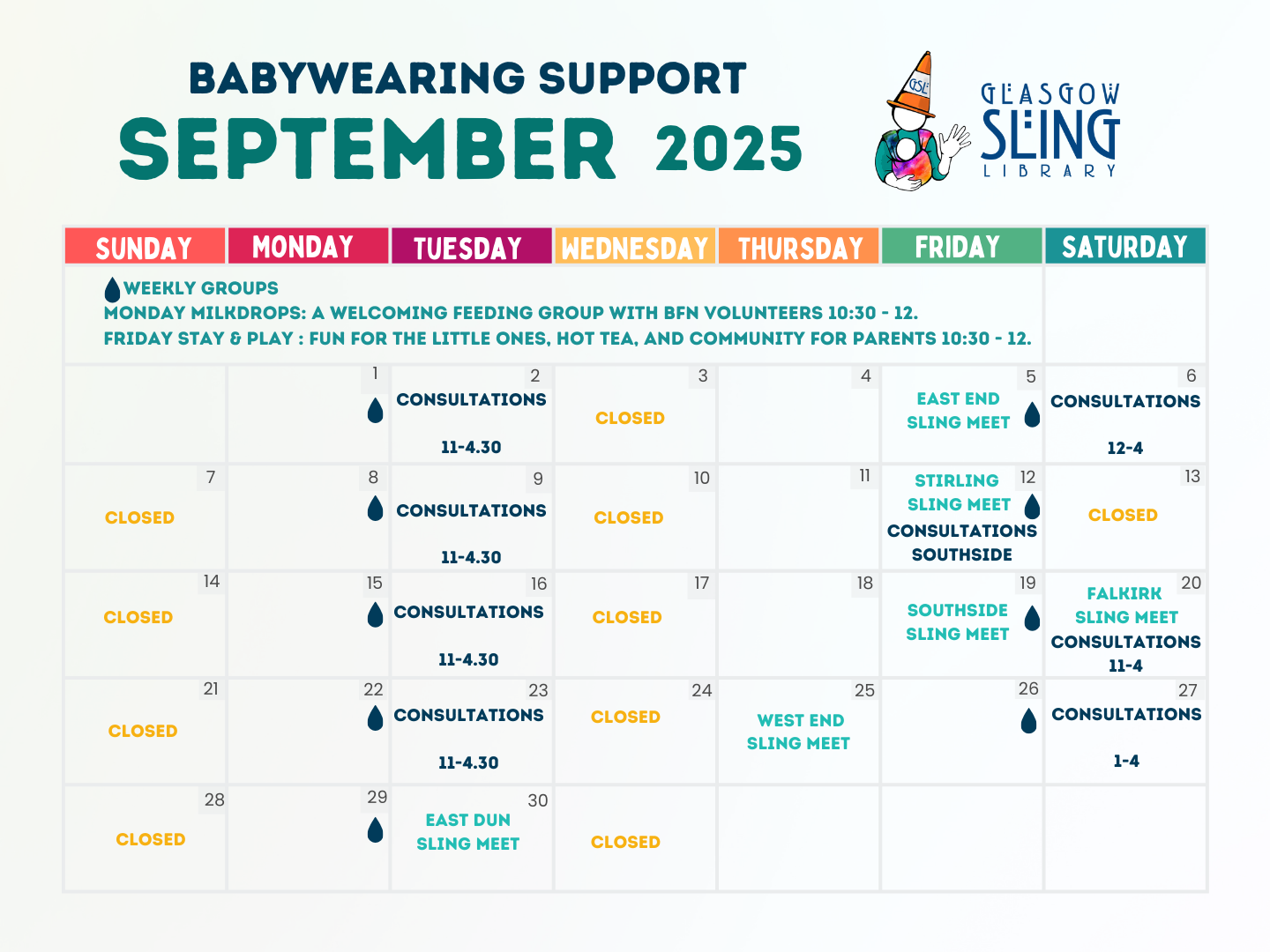 BABYWEARING SUPPORT
SEPTEMBER 2025

GSL
GLASGOW SLING LIBRARY

| SUNDAY | MONDAY | TUESDAY | WEDNESDAY | THURSDAY | FRIDAY | SATURDAY |
|---|---|---|---|---|---|---|
| WEEKLY GROUPS MONDAY MILKDROPS: A WELCOMING FEEDING GROUP WITH BFN VOLUNTEERS 10:30 - 12. FRIDAY STAY & PLAY : FUN FOR THE LITTLE ONES, HOT TEA, AND COMMUNITY FOR PARENTS 10:30 - 12. | | | | | | |
| | 1 | 2 CONSULTATIONS 11-4.30 | 3 CLOSED | 4 | 5 EAST END SLING MEET | 6 CONSULTATIONS 12-4 |
| 7 CLOSED | 8 | 9 CONSULTATIONS 11-4.30 | 10 CLOSED | 11 | 12 STIRLING SLING MEET CONSULTATIONS SOUTHSIDE | 13 CLOSED |
| 14 CLOSED | 15 | 16 CONSULTATIONS 11-4.30 | 17 CLOSED | 18 | 19 SOUTHSIDE SLING MEET | 20 FALKIRK SLING MEET CONSULTATIONS 11-4 |
| 21 CLOSED | 22 | 23 CONSULTATIONS 11-4.30 | 24 CLOSED | 25 WEST END SLING MEET | 26 | 27 CONSULTATIONS 1-4 |
| 28 CLOSED | 29 | 30 EAST DUN SLING MEET | CLOSED | | | |